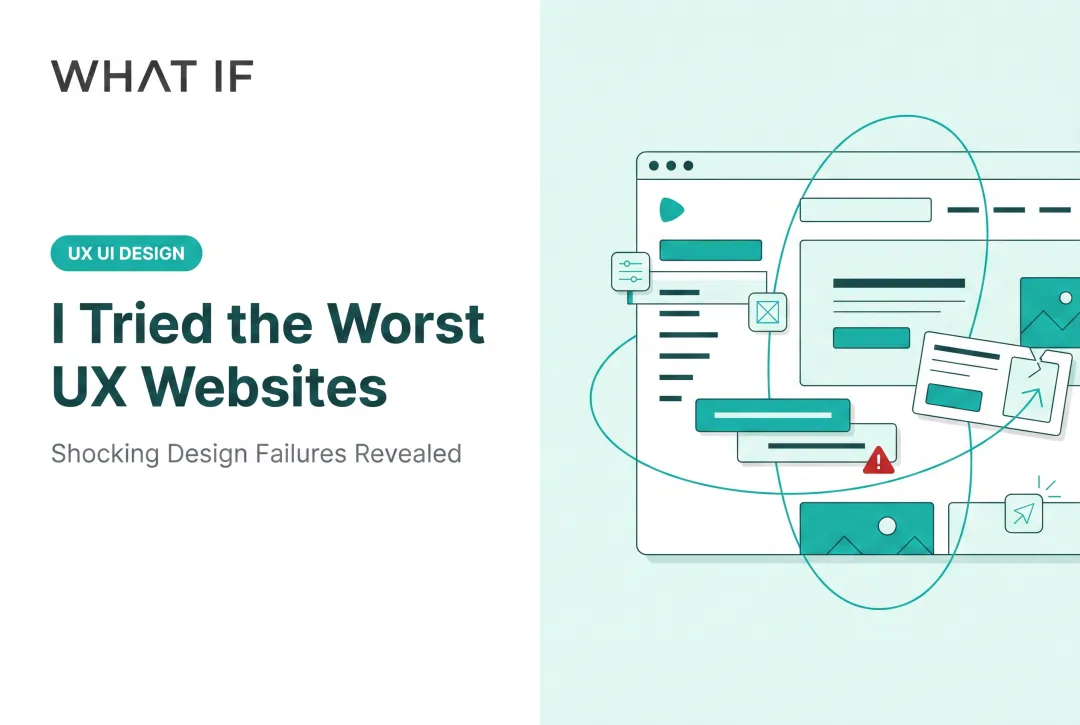 WHAT IF

UX UI DESIGN

I Tried the Worst UX Websites

Shocking Design Failures Revealed